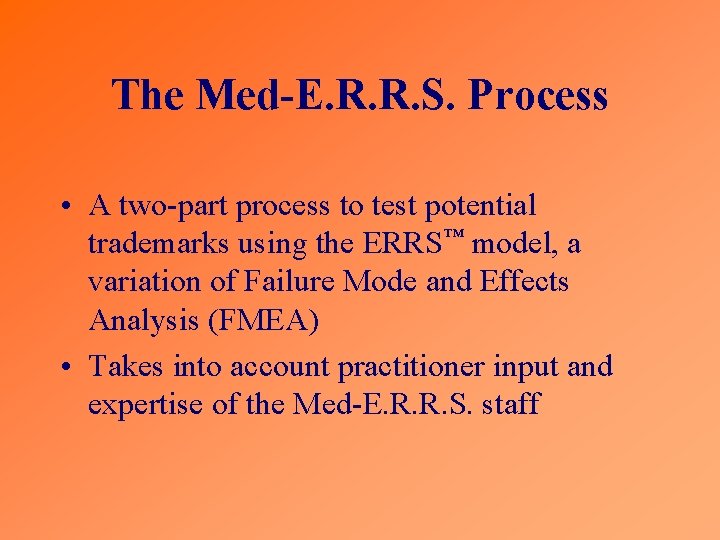 The Med-E.R.R.S. Process

• A two-part process to test potential trademarks using the ERRS™ model, a variation of Failure Mode and Effects Analysis (FMEA)

• Takes into account practitioner input and expertise of the Med-E.R.R.S. staff